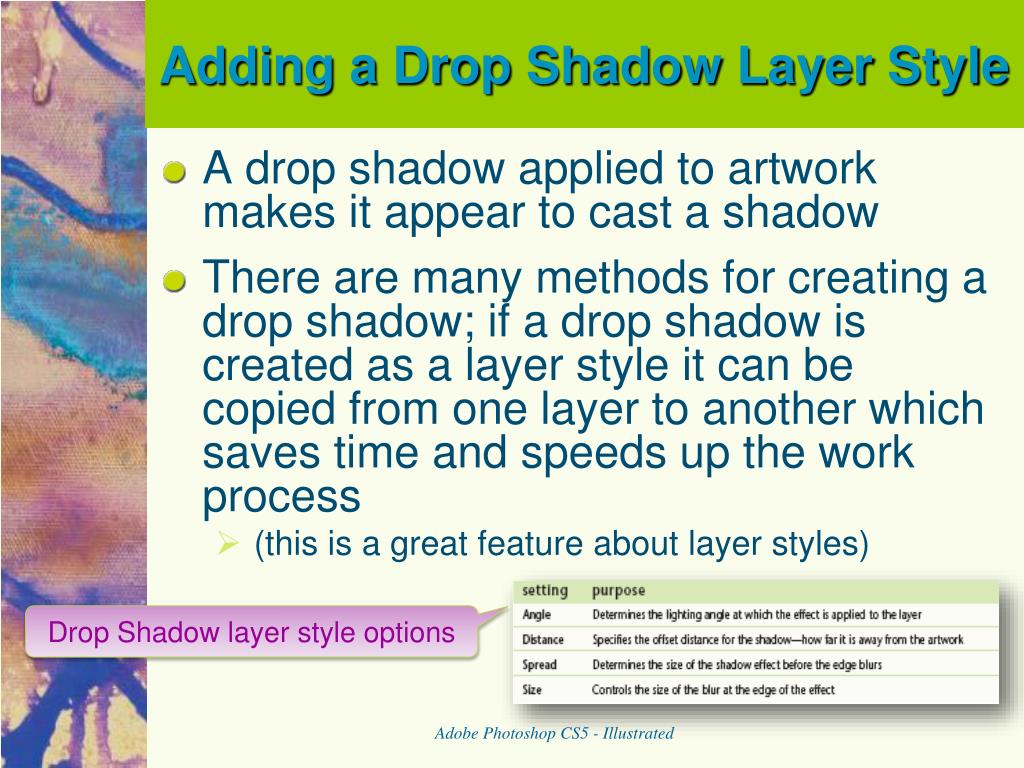 Adding a Drop Shadow Layer Style

A drop shadow applied to artwork makes it appear to cast a shadow

There are many methods for creating a drop shadow; if a drop shadow is created as a layer style it can be copied from one layer to another which saves time and speeds up the work process

(this is a great feature about layer styles)

Drop Shadow layer style options

| setting | purpose |
|---|---|
| Angle | Determines the lighting angle at which the effect is applied to the layer |
| Distance | Specifies the offset distance for the shadow—how far it is away from the artwork |
| Spread | Determines the size of the shadow effect before the edge blurs |
| Size | Controls the size of the blur at the edge of the effect |

Adobe Photoshop CS5 - Illustrated